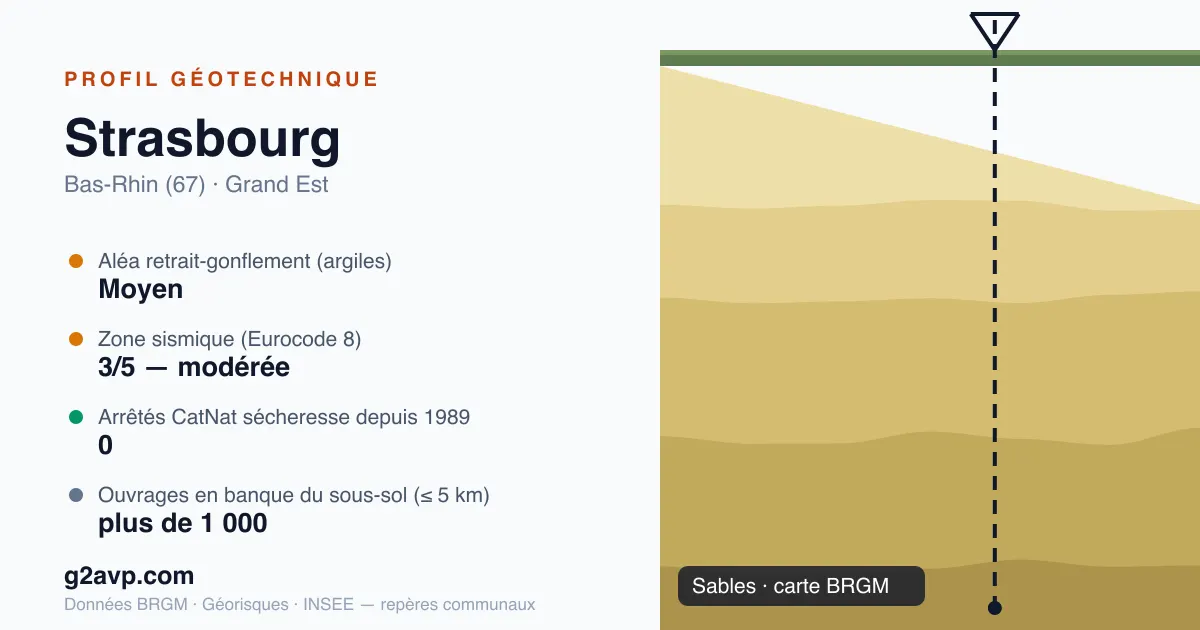 PROFIL GÉOTECHNIQUE

Strasbourg

Bas-Rhin (67) · Grand Est

Aléa retrait-gonflement (argiles)
Moyen

Zone sismique (Eurocode 8)
3/5 — modérée

Arrêtés CatNat sécheresse depuis 1989
0

Ouvrages en banque du sous-sol (≤ 5 km)
plus de 1 000

g2avp.com

Données BRGM · Géorisques · INSEE — repères communaux

Sables · carte BRGM